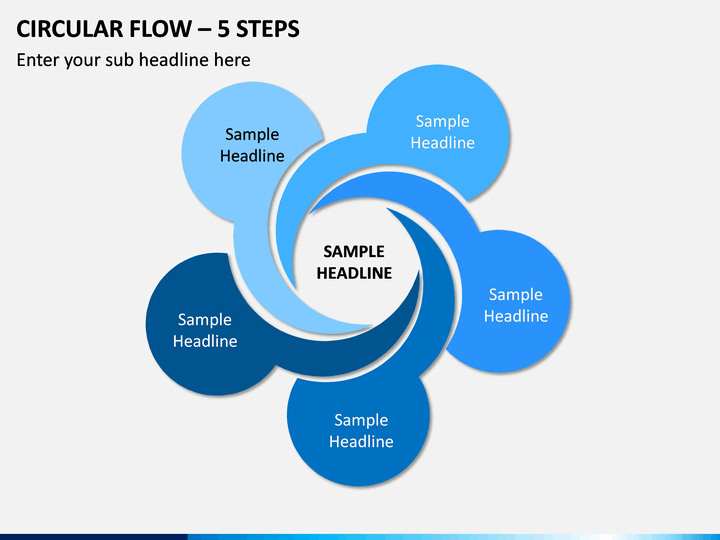 CIRCULAR FLOW – 5 STEPS

Enter your sub headline here

Sample Headline

Sample Headline

SAMPLE HEADLINE

Sample Headline

Sample Headline

Sample Headline